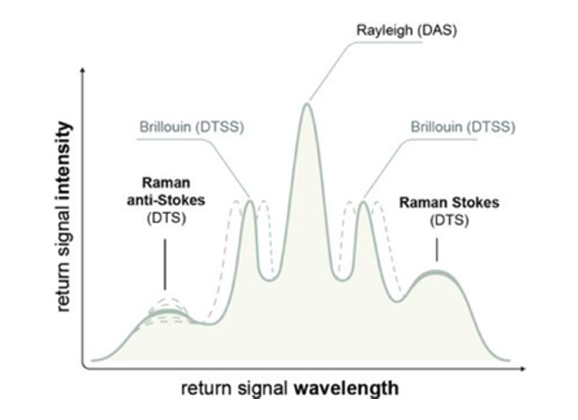 Rayleigh (DAS)

Brillouin (DTSS)

Brillouin (DTSS)

Raman anti-Stokes (DTS)

Raman Stokes (DTS)

return signal intensity

return signal wavelength